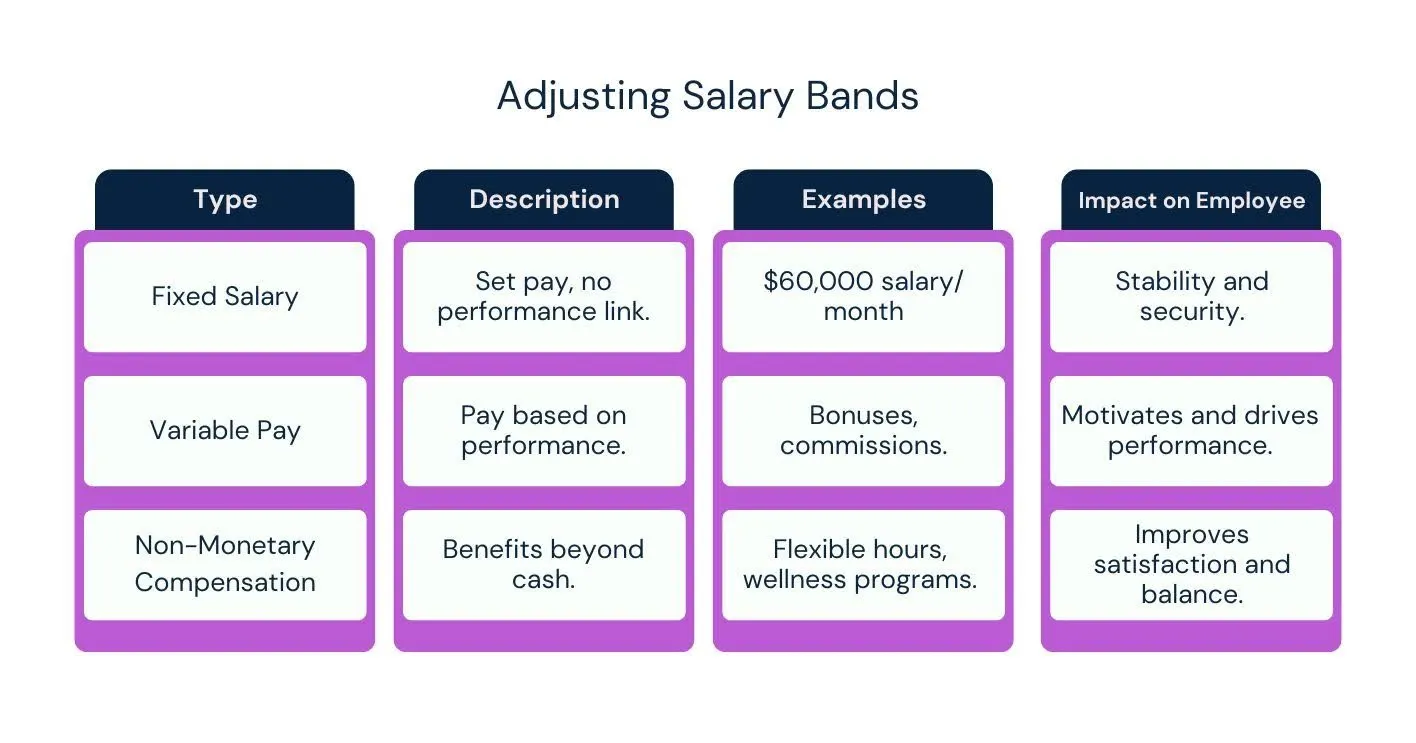 Adjusting Salary Bands

| Type | Description | Examples | Impact on Employee |
|---|---|---|---|
| Fixed Salary | Set pay, no performance link. | \$60,000 salary/ month | Stability and security. |
| Variable Pay | Pay based on performance. | Bonuses, commissions. | Motivates and drives performance. |
| Non-Monetary Compensation | Benefits beyond cash. | Flexible hours, wellness programs. | Improves satisfaction and balance. |